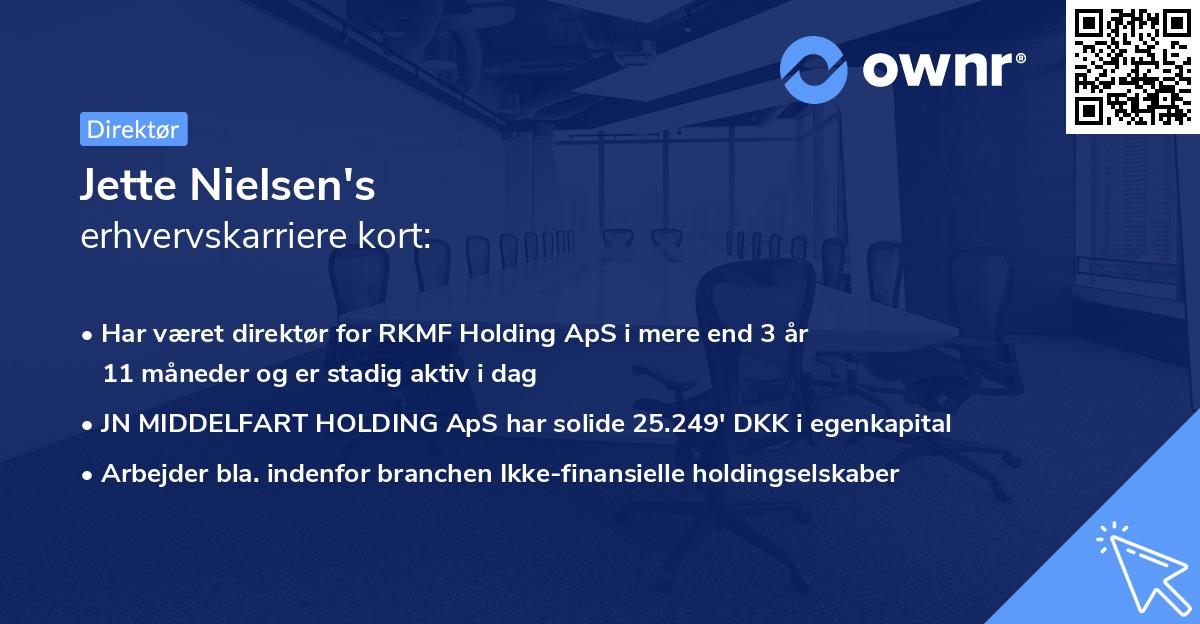 ownr®

Direktør

Jette Nielsen's
erhvervskarriere kort:

• Har været direktør for RKMF Holding ApS i mere end 3 år 11 måneder og er stadig aktiv i dag

• JN MIDDELFART HOLDING ApS har solide 25.249' DKK i egenkapital

• Arbejder bla. indenfor branchen Ikke-finansielle holdingselskaber